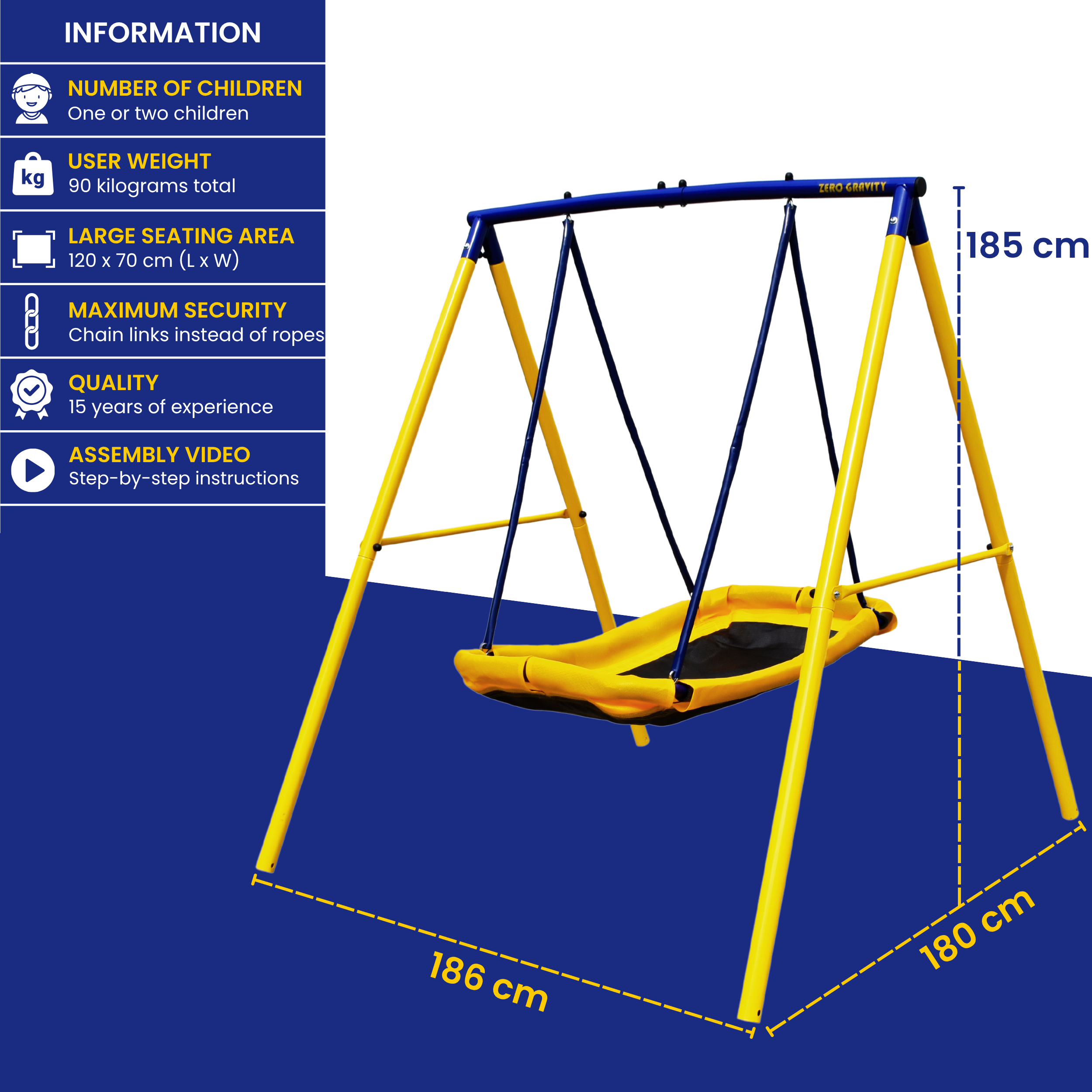 INFORMATION

NUMBER OF CHILDREN
One or two children

kg
USER WEIGHT
90 kilograms total

LARGE SEATING AREA
120 x 70 cm (L x W)

MAXIMUM SECURITY
Chain links instead of ropes

QUALITY
15 years of experience

ASSEMBLY VIDEO
Step-by-step instructions

ZERO GRAVITY

185 cm

186 cm

180 cm